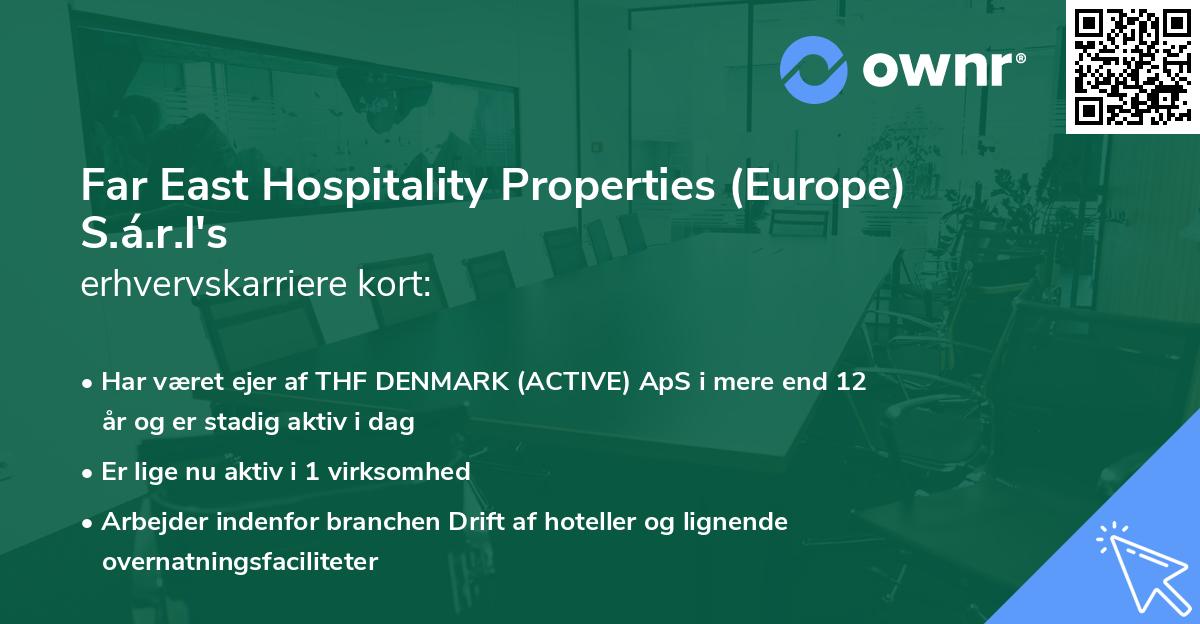 ownr®

Far East Hospitality Properties (Europe) S.á.r.l's
erhvervskarriere kort:

• Har været ejer af THF DENMARK (ACTIVE) ApS i mere end 12 år og er stadig aktiv i dag
• Er lige nu aktiv i 1 virksomhed
• Arbejder indenfor branchen Drift af hoteller og lignende overnatningsfaciliteter